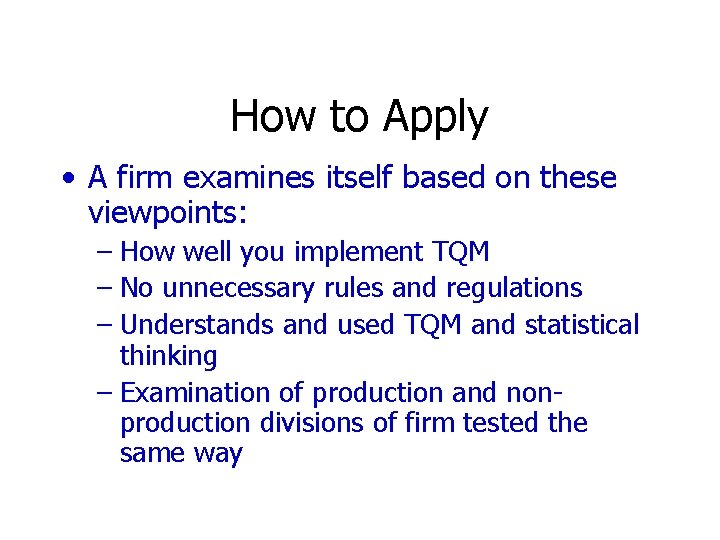 How to Apply

• A firm examines itself based on these viewpoints:
– How well you implement TQM
– No unnecessary rules and regulations
– Understands and used TQM and statistical thinking
– Examination of production and non-production divisions of firm tested the same way